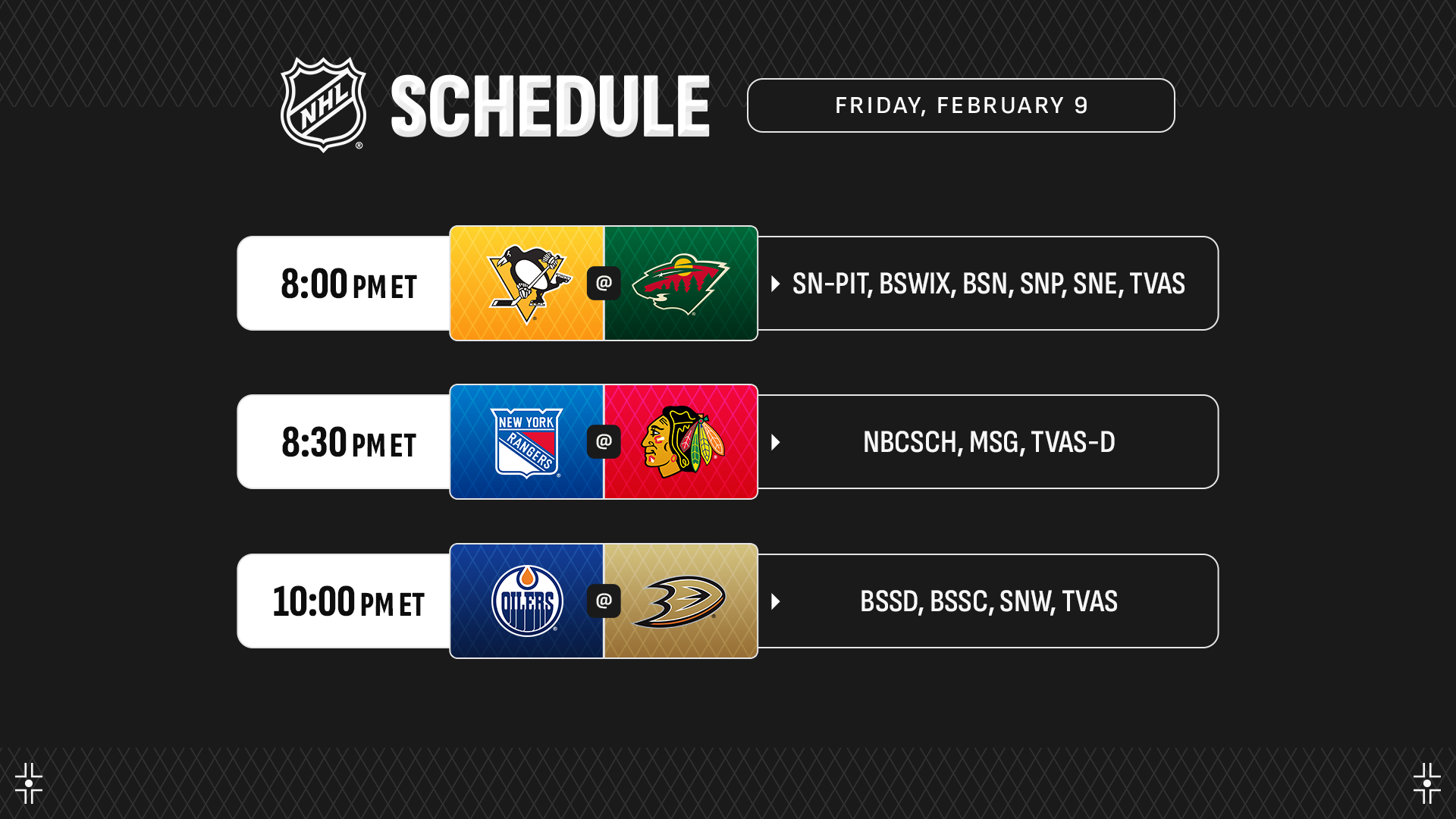 NHL SCHEDULE

FRIDAY, FEBRUARY 9

8:00 PM ET @ SN-PIT, BSWIX, BSN, SNP, SNE, TVAS

8:30 PM ET NEW YORK RANGERS @ NBCSCH, MSG, TVAS-D

10:00 PM ET OILERS @ BSSD, BSSC, SNW, TVAS